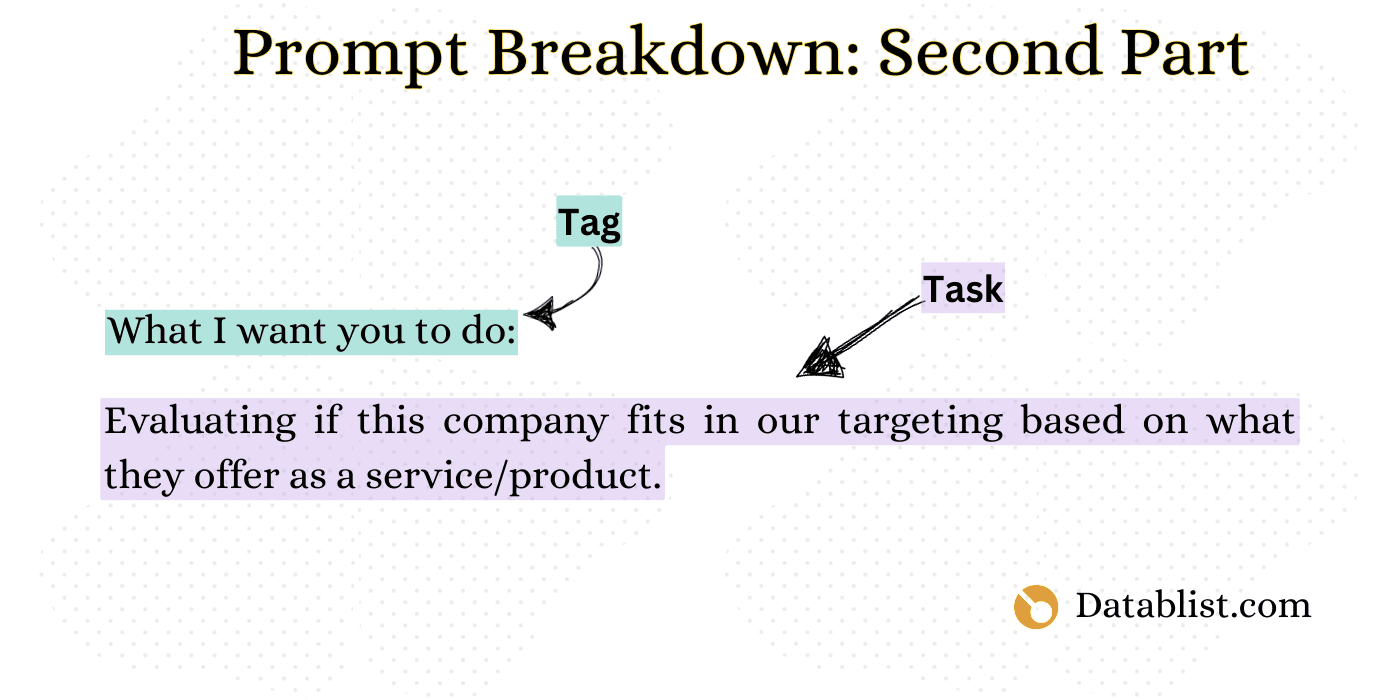 Prompt Breakdown: Second Part

Tag

Task

What I want you to do:

Evaluating if this company fits in our targeting based on what they offer as a service/product.

Datablist.com